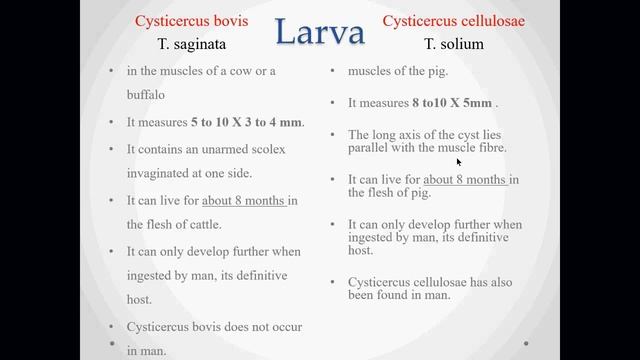 Larva

Cysticercus bovis
T. saginata

- in the muscles of a cow or a buffalo
- It measures 5 to 10 X 3 to 4 mm.
- It contains an unarmed scolex invaginated at one side.
- It can live for about 8 months in the flesh of cattle.
- It can only develop further when ingested by man, its definitive host.
- Cysticercus bovis does not occur in man.

Cysticercus cellulosae
T. solium

- muscles of the pig.
- It measures 8 to10 X 5mm .
- The long axis of the cyst lies parallel with the muscle fibre.
- It can live for about 8 months in the flesh of pig.
- It can only develop further when ingested by man, its definitive host.
- Cysticercus cellulosae has also been found in man.